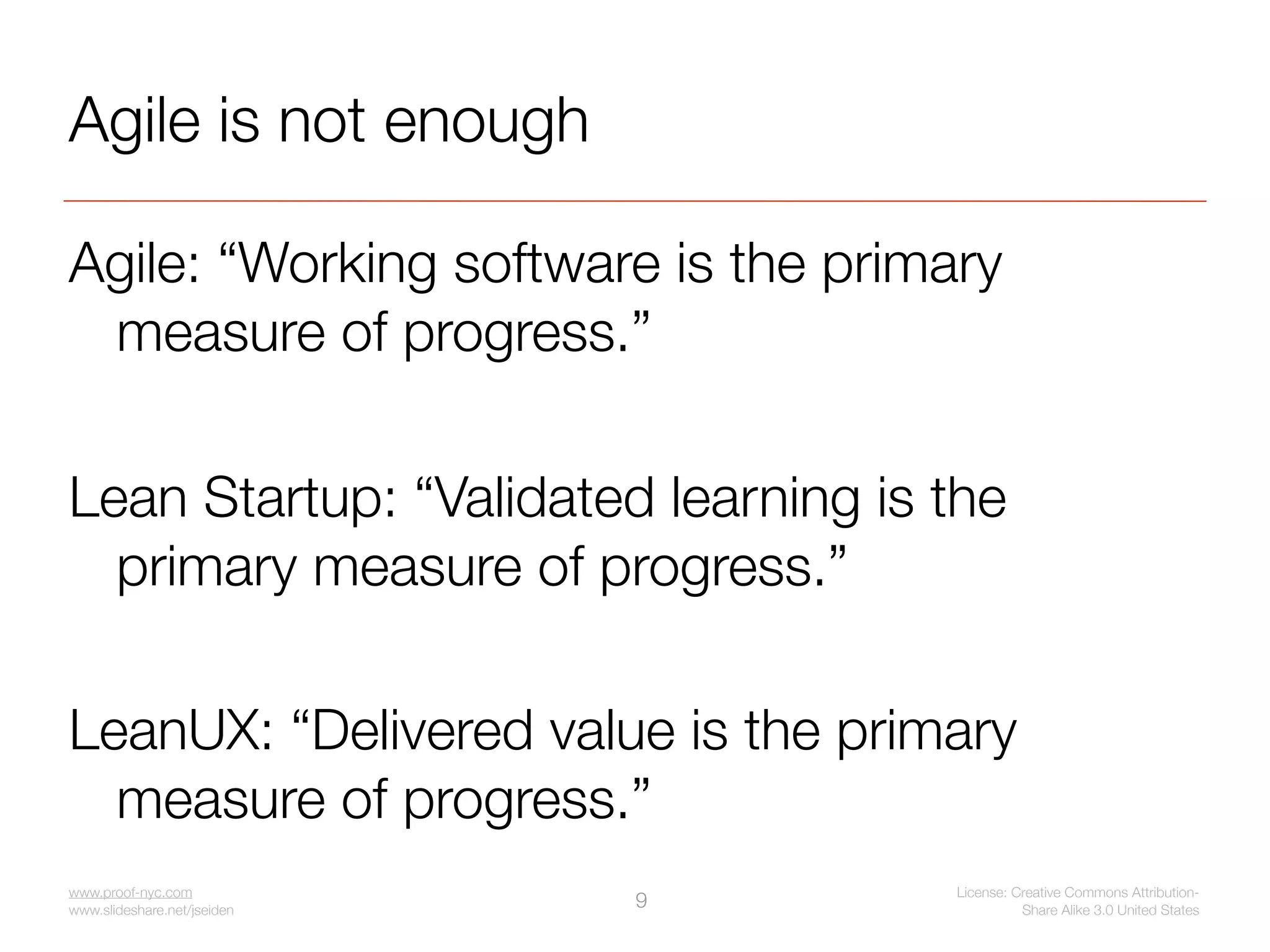 Agile is not enough

Agile: “Working software is the primary measure of progress.”

Lean Startup: “Validated learning is the primary measure of progress.”

LeanUX: “Delivered value is the primary measure of progress.”

www.proof-nyc.com
www.slideshare.net/jseiden

9

License: Creative Commons Attribution-Share Alike 3.0 United States